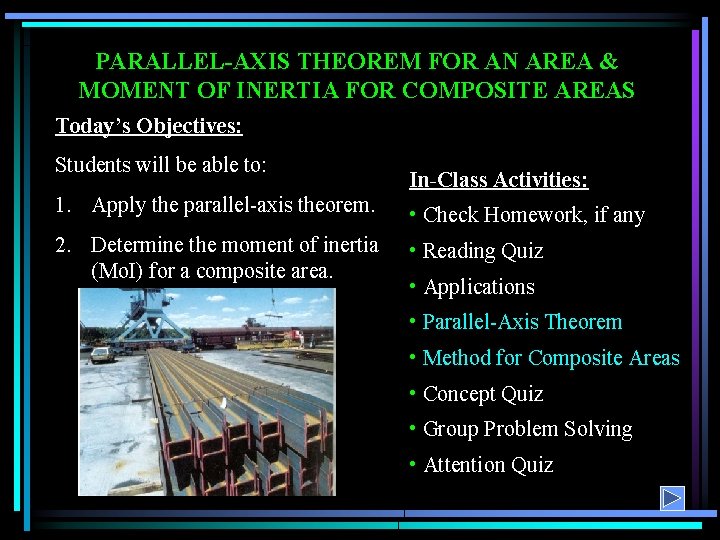 PARALLEL-AXIS THEOREM FOR AN AREA & MOMENT OF INERTIA FOR COMPOSITE AREAS

Today's Objectives:

Students will be able to:

1. Apply the parallel-axis theorem.

2. Determine the moment of inertia (MoI) for a composite area.

In-Class Activities:

• Check Homework, if any
• Reading Quiz
• Applications
• Parallel-Axis Theorem
• Method for Composite Areas
• Concept Quiz
• Group Problem Solving
• Attention Quiz